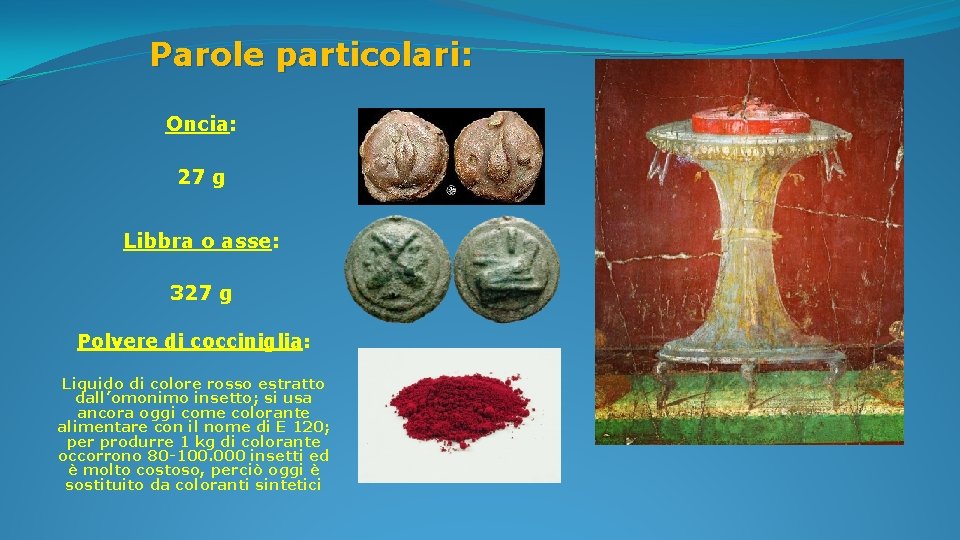 Parole particolari:

Oncia:

27 g

Libbra o asse:

327 g

Polvere di cocciniglia:

Liquido di colore rosso estratto dall'omonimo insetto; si usa ancora oggi come colorante alimentare con il nome di E 120; per produrre 1 kg di colorante occorrono 80-100.000 insetti ed è molto costoso, perciò oggi è sostituito da coloranti sintetici